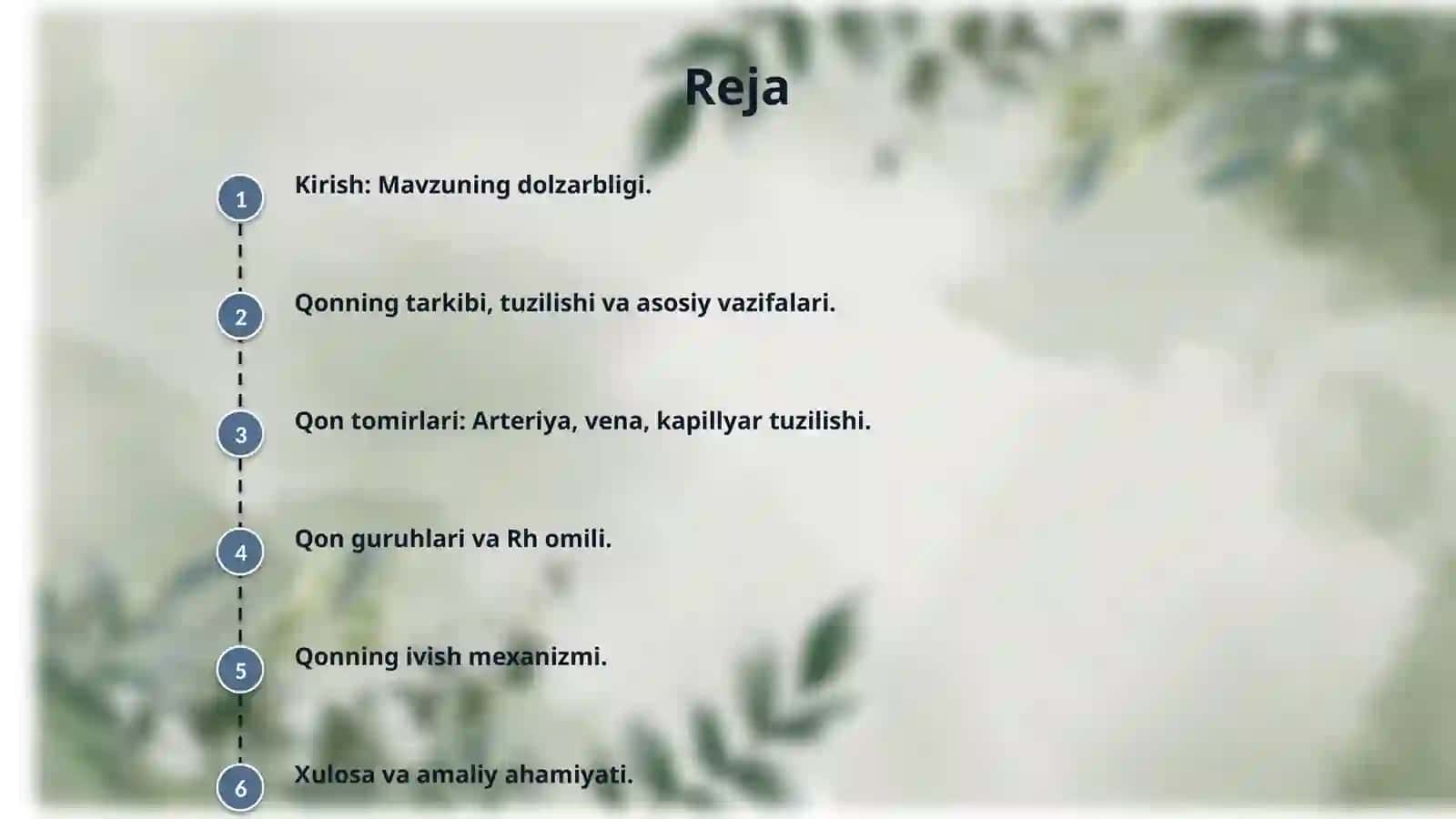 Reja

1 Kirish: Mavzuning dolzarbligi.

2 Qonning tarkibi, tuzilishi va asosiy vazifalari.

3 Qon tomirlari: Arteriya, vena, kapillyar tuzilishi.

4 Qon guruhlari va Rh omili.

5 Qonning ivish mexanizmi.

6 Xulosa va amaliy ahamiyati.